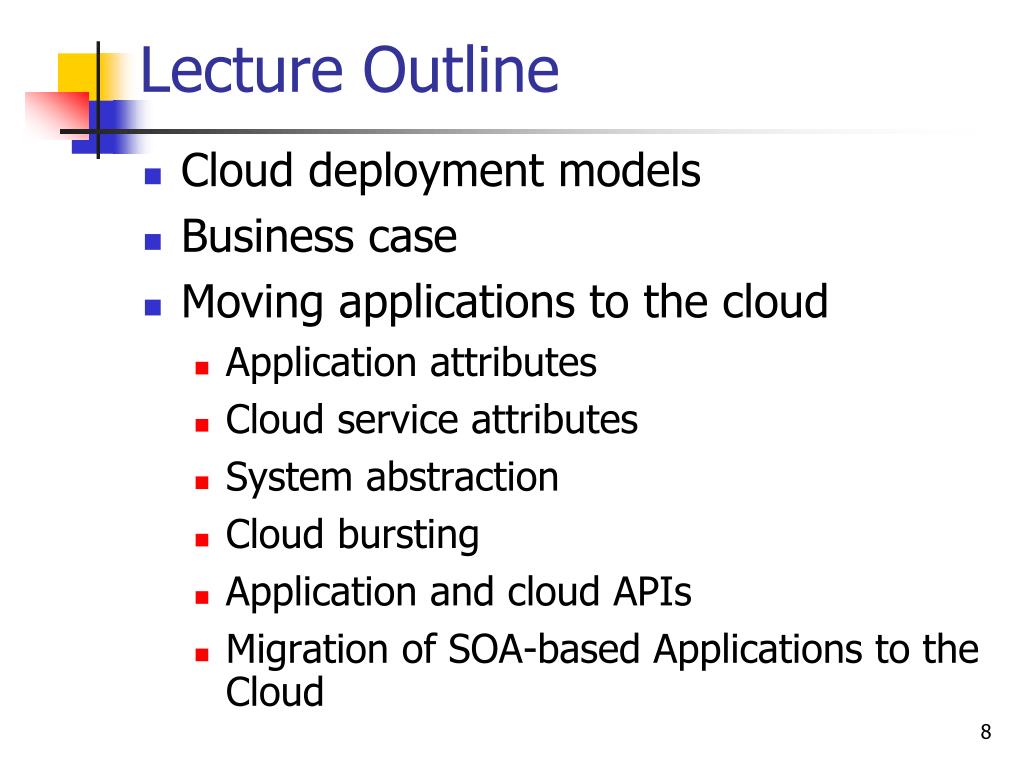 Lecture Outline

- Cloud deployment models
- Business case
- Moving applications to the cloud
  - Application attributes
  - Cloud service attributes
  - System abstraction
  - Cloud bursting
  - Application and cloud APIs
  - Migration of SOA-based Applications to the Cloud

8